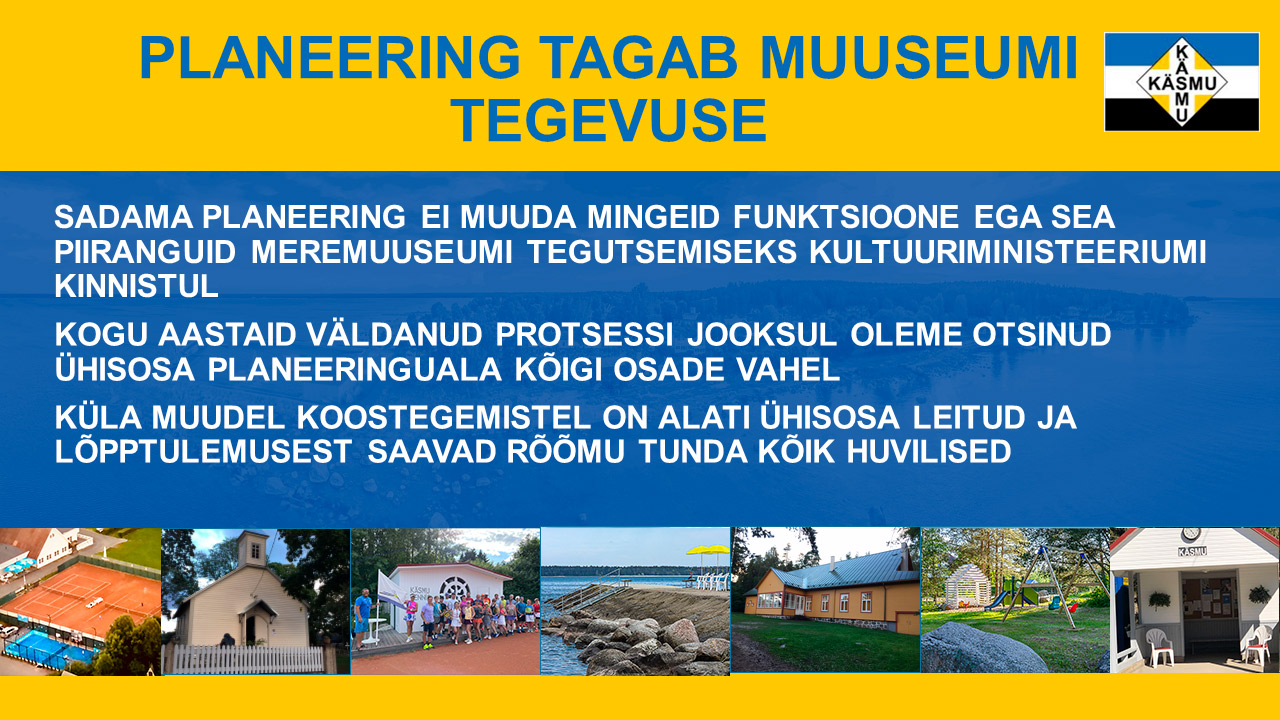 PLANEERING TAGAB MUUSEUMI TEGEVUSE

KÄSMU

SADAMA PLANEERING EI MUUDA MINGEID FUNKTSIOONE EGA SEA PIIRANGUID MEREMUUSEUMI TEGUTSEMISEKS KULTUURIMINISTEERIUMI KINNISTUL

KOGU AASTAID VÄLDANUD PROTSESSI JOOKSUL OLEME OTSINUD ÜHISOSA PLANEERINGUALA KÕIGI OSADE VAHEL

KÜLA MUUDEL KOOSTEGEMISTEL ON ALATI ÜHISOSA LEITUD JA LÕPPTULEMUSEST SAAVAD RÕÕMU TUNDA KÕIK HUVILISED

KÄSMU

KÄSMU